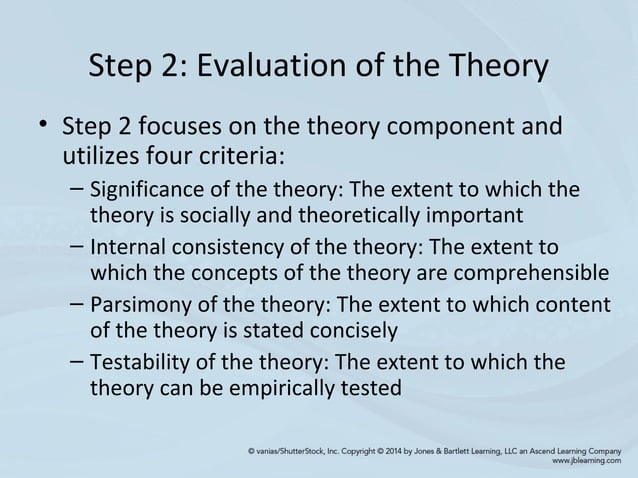 Step 2: Evaluation of the Theory

• Step 2 focuses on the theory component and utilizes four criteria:
– Significance of the theory: The extent to which the theory is socially and theoretically important
– Internal consistency of the theory: The extent to which the concepts of the theory are comprehensible
– Parsimony of the theory: The extent to which content of the theory is stated concisely
– Testability of the theory: The extent to which the theory can be empirically tested

© vanias/ShutterStock, Inc. Copyright © 2014 by Jones & Bartlett Learning, LLC an Ascend Learning Company
www.jblearning.com